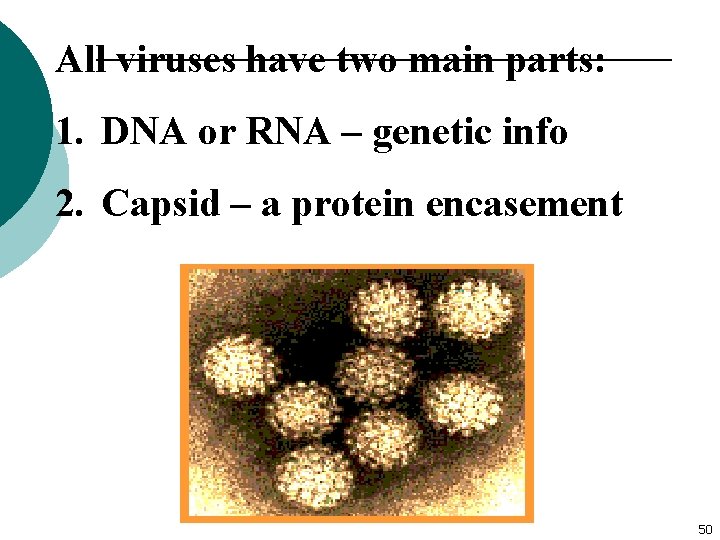 All viruses have two main parts:

1. DNA or RNA – genetic info

2. Capsid – a protein encasement

50